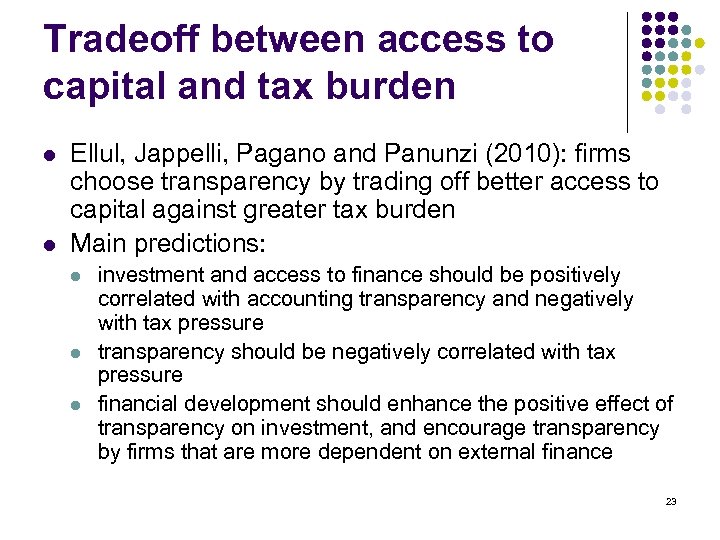 Tradeoff between access to capital and tax burden

- Ellul, Jappelli, Pagano and Panunzi (2010): firms choose transparency by trading off better access to capital against greater tax burden
- Main predictions:
  - investment and access to finance should be positively correlated with accounting transparency and negatively with tax pressure
  - transparency should be negatively correlated with tax pressure
  - financial development should enhance the positive effect of transparency on investment, and encourage transparency by firms that are more dependent on external finance

23